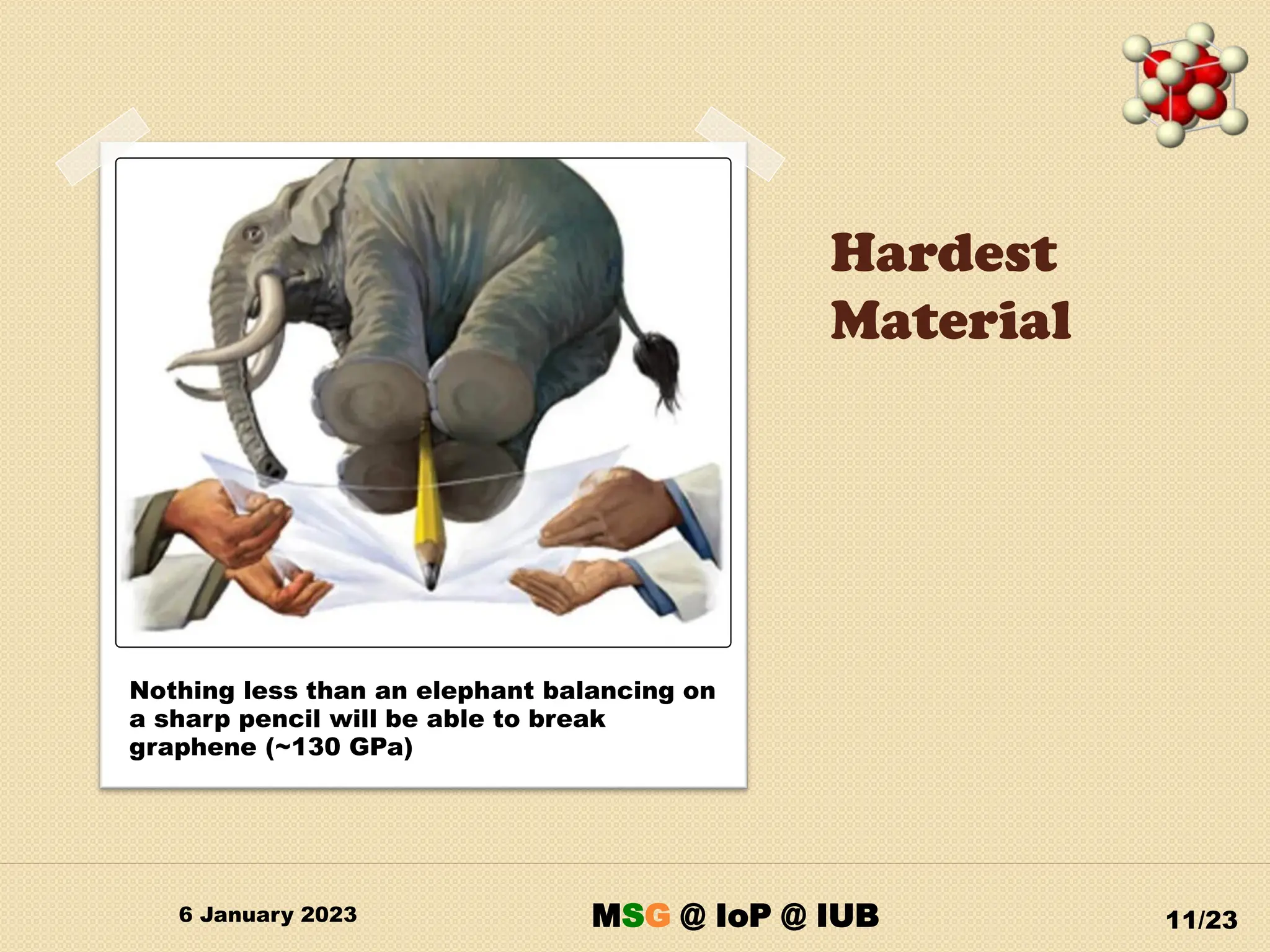 Hardest Material

Nothing less than an elephant balancing on a sharp pencil will be able to break graphene (~130 GPa)

6 January 2023

MSG @ IoP @ IUB

11/23